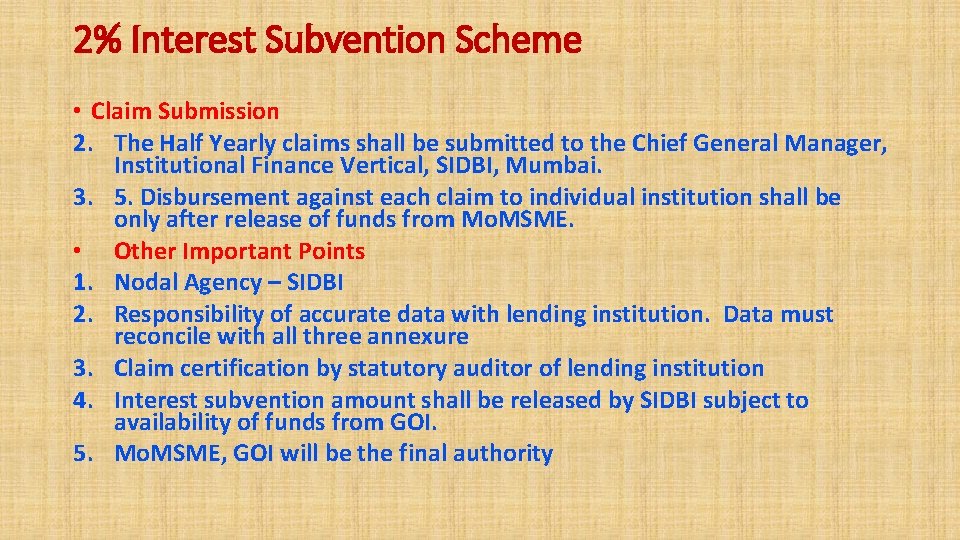 2% Interest Subvention Scheme

• Claim Submission
2. The Half Yearly claims shall be submitted to the Chief General Manager, Institutional Finance Vertical, SIDBI, Mumbai.
3. 5. Disbursement against each claim to individual institution shall be only after release of funds from MoMSME.
• Other Important Points
1. Nodal Agency – SIDBI
2. Responsibility of accurate data with lending institution. Data must reconcile with all three annexure
3. Claim certification by statutory auditor of lending institution
4. Interest subvention amount shall be released by SIDBI subject to availability of funds from GOI.
5. MoMSME, GOI will be the final authority